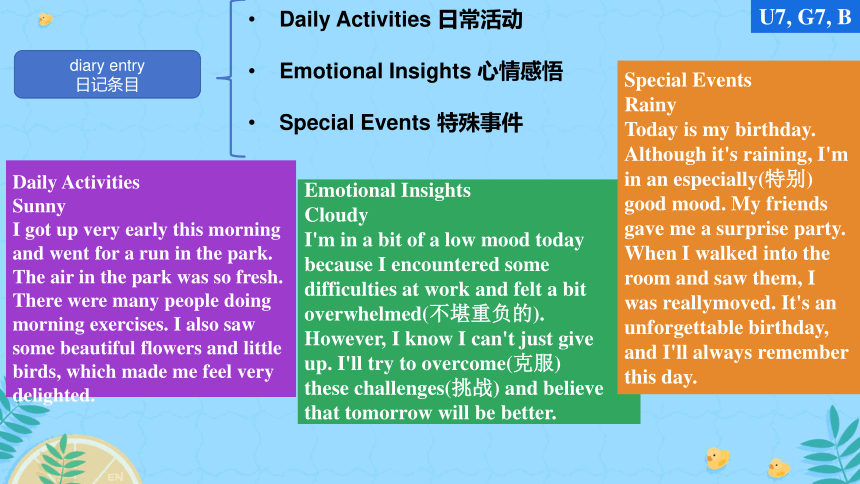 U7, G7, B

diary entry
日记条目

• Daily Activities 日常活动
• Emotional Insights 心情感悟
• Special Events 特殊事件

Daily Activities
Sunny
I got up very early this morning and went for a run in the park. The air in the park was so fresh. There were many people doing morning exercises. I also saw some beautiful flowers and little birds, which made me feel very delighted.

Emotional Insights
Cloudy
I'm in a bit of a low mood today because I encountered some difficulties at work and felt a bit overwhelmed(不堪重负的). However, I know I can't just give up. I'll try to overcome(克服) these challenges(挑战) and believe that tomorrow will be better.

Special Events
Rainy
Today is my birthday. Although it's raining, I'm in an especially(特别) good mood. My friends gave me a surprise party. When I walked into the room and saw them, I was reallymoved. It's an unforgettable birthday, and I'll always remember this day.

EN